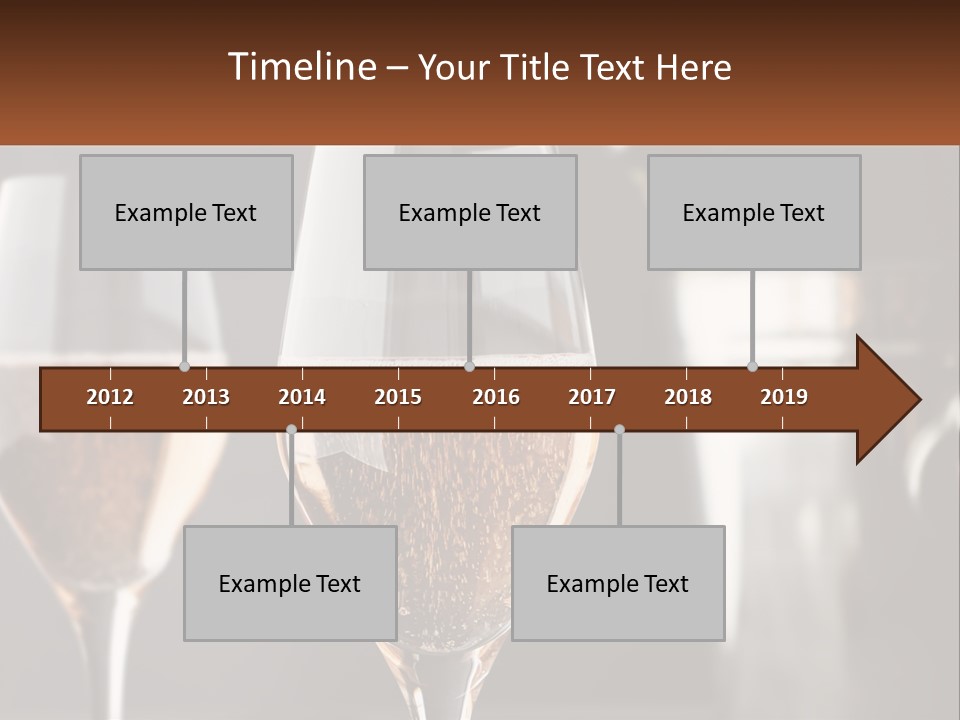 Timeline – Your Title Text Here

Example Text

Example Text

Example Text

2012 2013 2014 2015 2016 2017 2018 2019

Example Text

Example Text